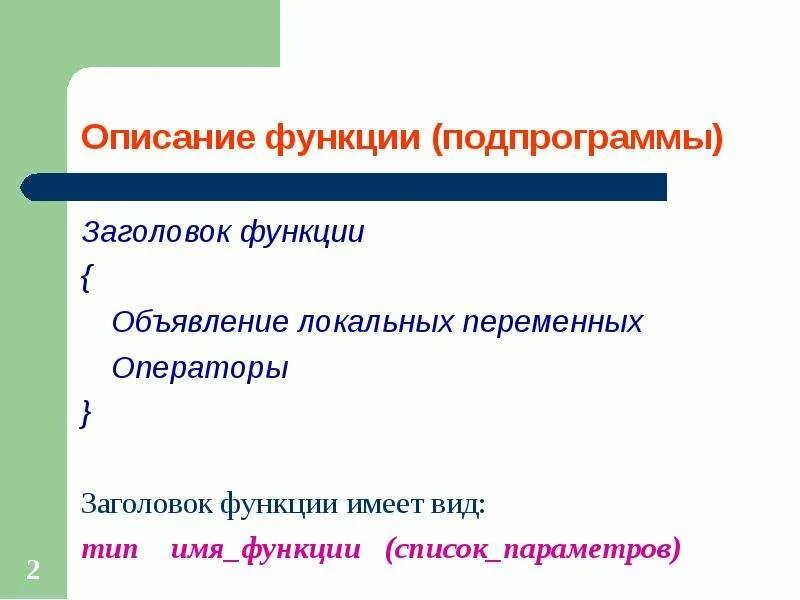 Описание функции (подпрограммы)

Заголовок функции
{
Объявление локальных переменных
Операторы
}

Заголовок функции имеет вид:
тип имя_функции (список_параметров)

2